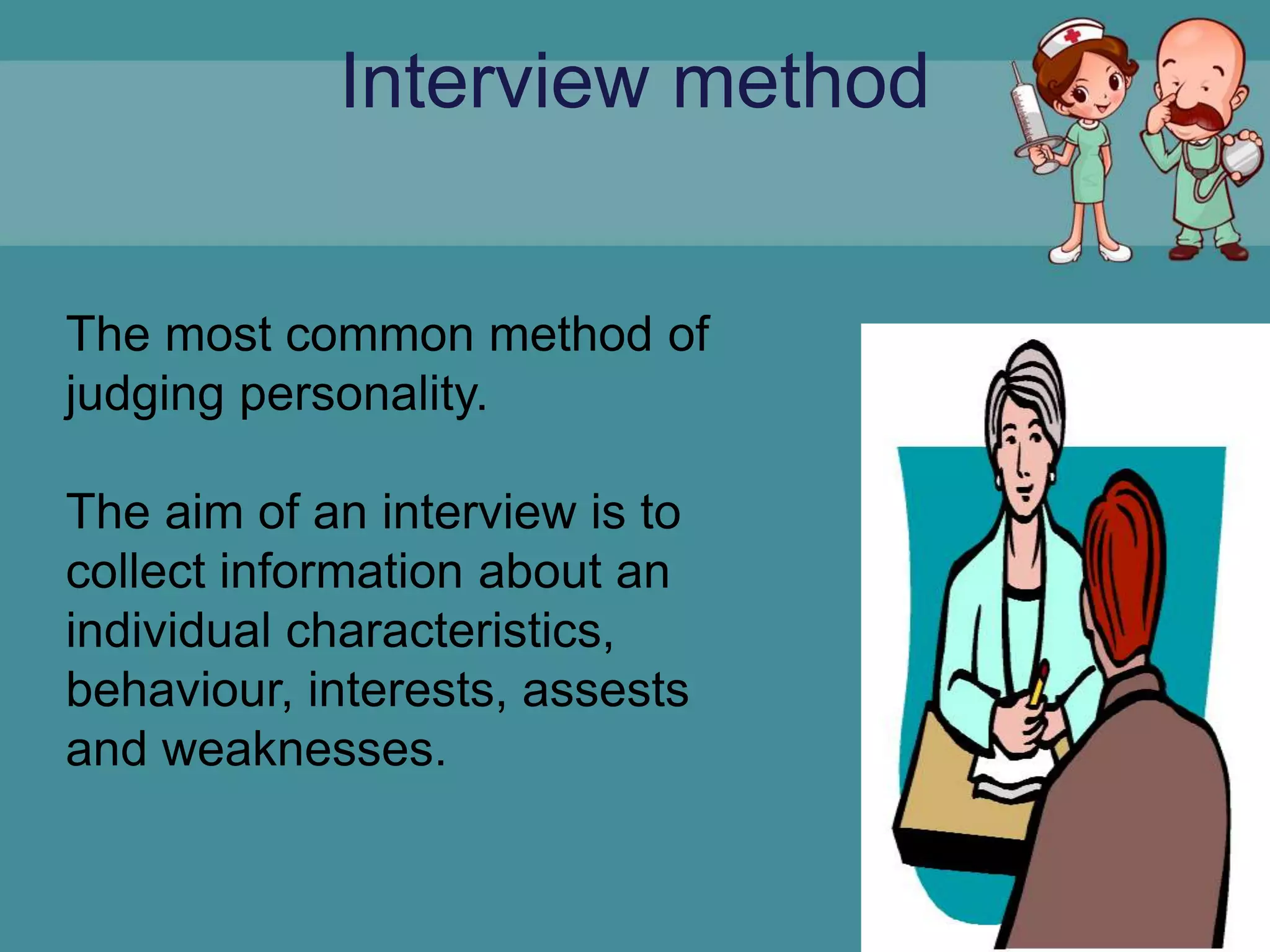 Interview method

The most common method of judging personality.

The aim of an interview is to collect information about an individual characteristics, behaviour, interests, assests and weaknesses.